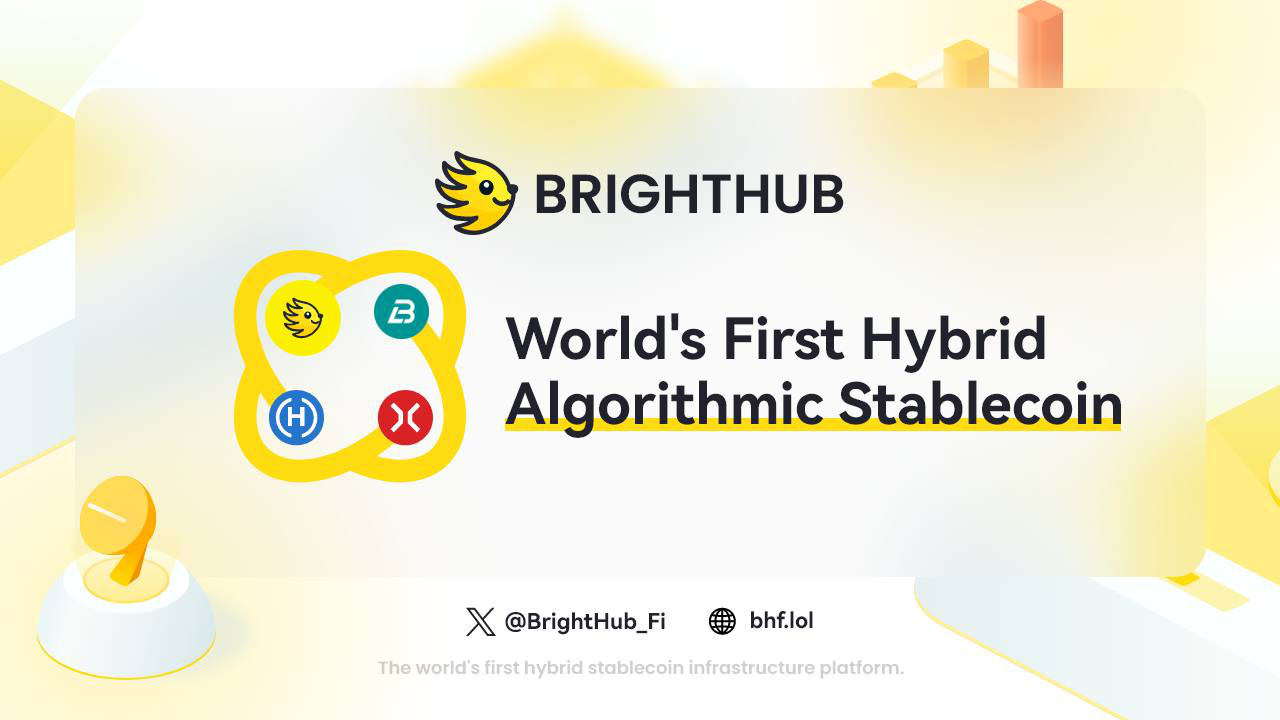 BRIGHTHUB

World's First Hybrid Algorithmic Stablecoin

@BrightHub_Fi bhf.lol

The world's first hybrid stablecoin infrastructure platform.